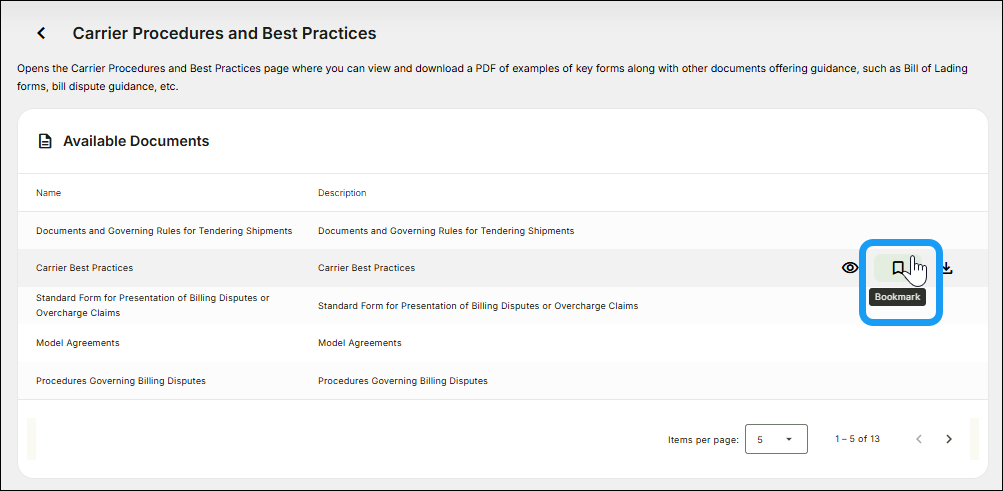 Carrier Procedures and Best Practices

Opens the Carrier Procedures and Best Practices page where you can view and download a PDF of examples of key forms along with other documents offering guidance, such as Bill of Lading forms, bill dispute guidance, etc.

Available Documents

| Name | Description |
|---|---|
| Documents and Governing Rules for Tendering Shipments | Documents and Governing Rules for Tendering Shipments |
| Carrier Best Practices | Carrier Best Practices |
| Standard Form for Presentation of Billing Disputes or Overcharge Claims | Standard Form for Presentation of Billing Disputes or Overcharge Claims |
| Model Agreements | Model Agreements |
| Procedures Governing Billing Disputes | Procedures Governing Billing Disputes |

Bookmark

Items per page: 5

1 – 5 of 13